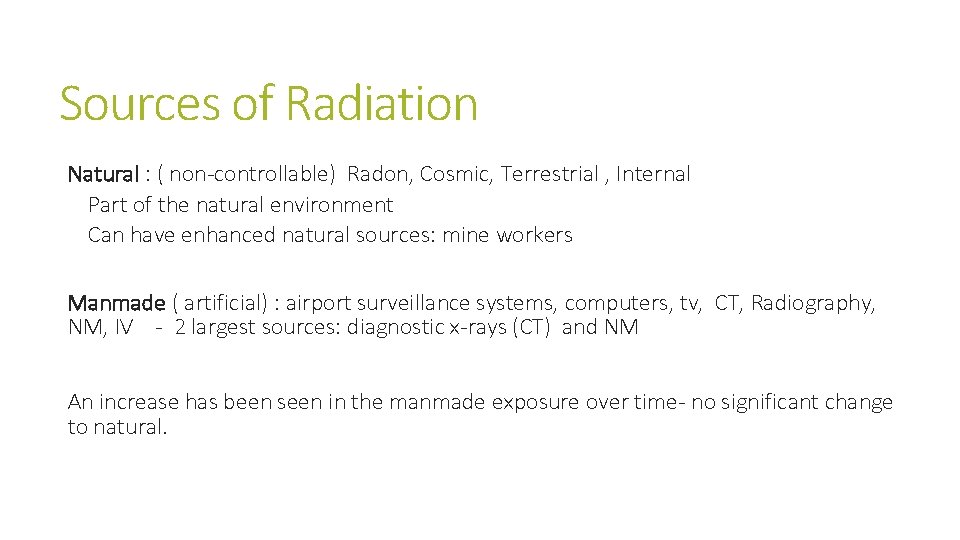 Sources of Radiation

Natural : ( non-controllable) Radon, Cosmic, Terrestrial , Internal
Part of the natural environment
Can have enhanced natural sources: mine workers

Manmade ( artificial) : airport surveillance systems, computers, tv, CT, Radiography, NM, IV - 2 largest sources: diagnostic x-rays (CT) and NM

An increase has been seen in the manmade exposure over time- no significant change to natural.